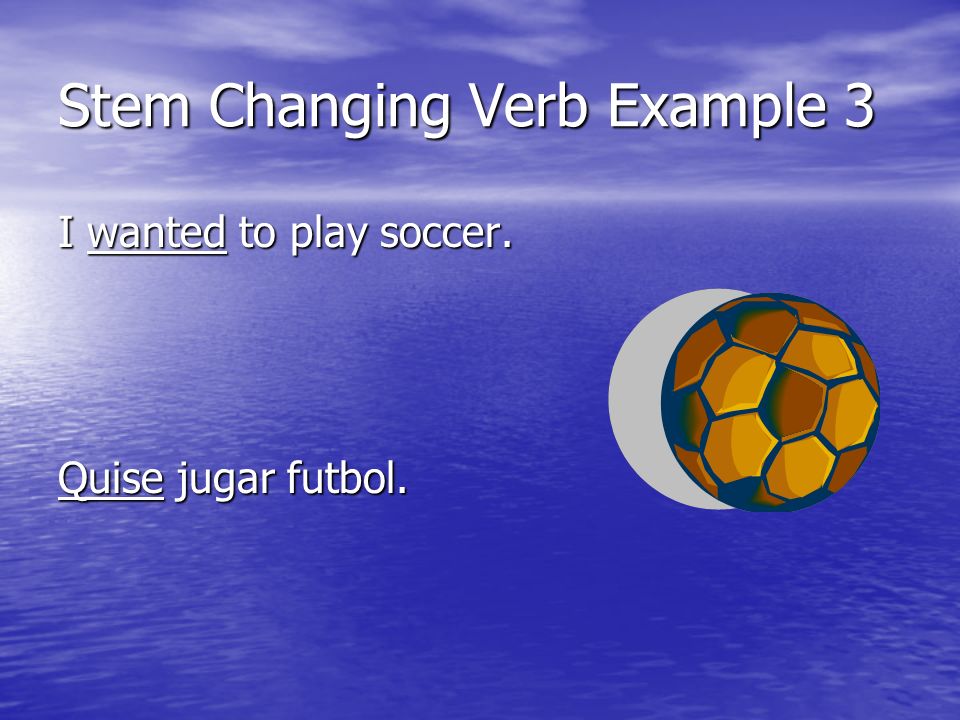 Stem Changing Verb Example 3

I wanted to play soccer.

Quise jugar futbol.